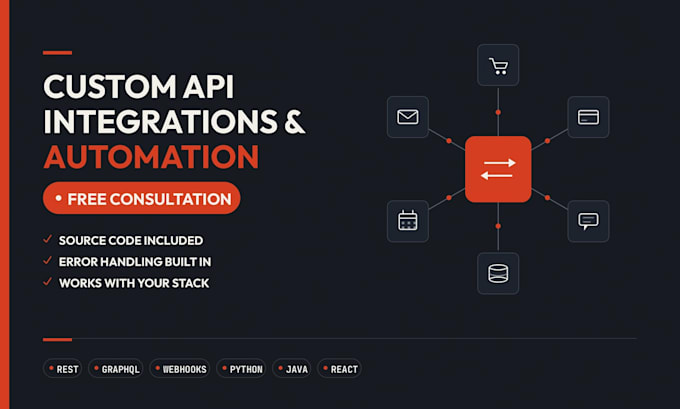 CUSTOM API INTEGRATIONS & AUTOMATION

• FREE CONSULTATION

✓ SOURCE CODE INCLUDED
✓ ERROR HANDLING BUILT IN
✓ WORKS WITH YOUR STACK

• REST • GRAPHQL • WEBHOOKS • PYTHON • JAVA • REACT